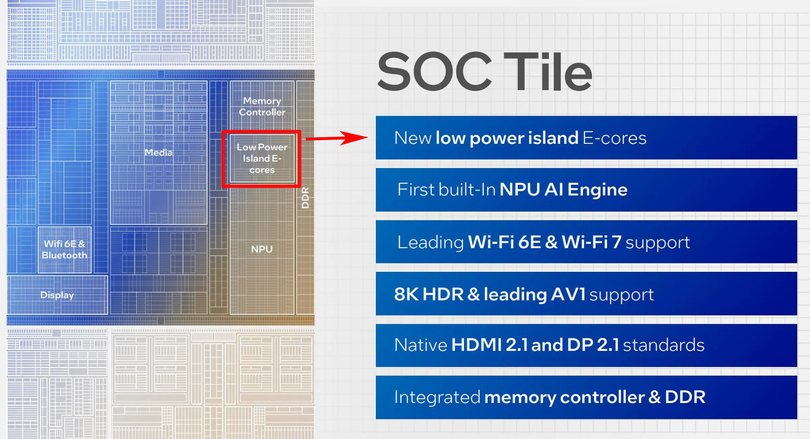 Memory Controller

Media

Low Power Island E-cores

DDR

Wifi 6E & Bluetooth

NPU

Display

SOC Tile

New low power island E-cores

First built-In NPU AI Engine

Leading Wi-Fi 6E & Wi-Fi 7 support

8K HDR & leading AV1 support

Native HDMI 2.1 and DP 2.1 standards

Integrated memory controller & DDR